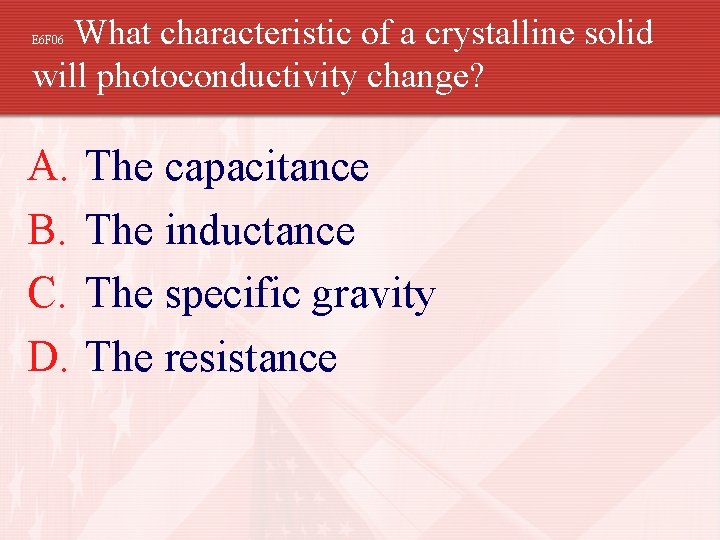 E6F06 What characteristic of a crystalline solid will photoconductivity change?

A. The capacitance
B. The inductance
C. The specific gravity
D. The resistance